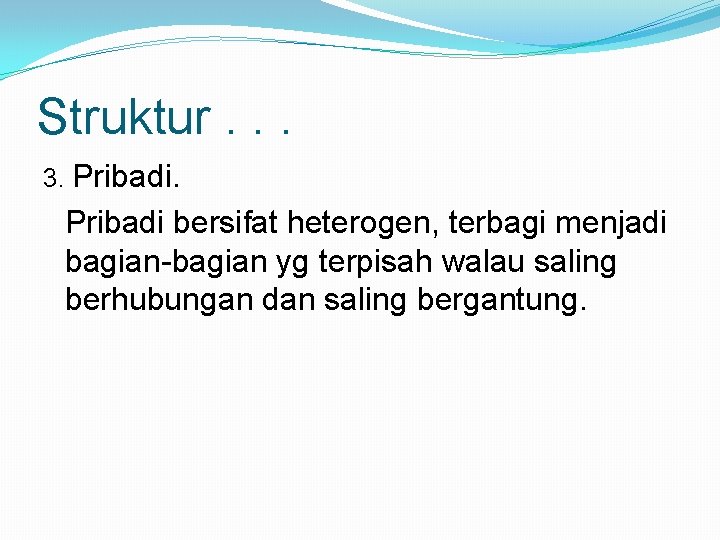 Struktur . . .

3. Pribadi.

Pribadi bersifat heterogen, terbagi menjadi bagian-bagian yg terpisah walau saling berhubungan dan saling bergantung.